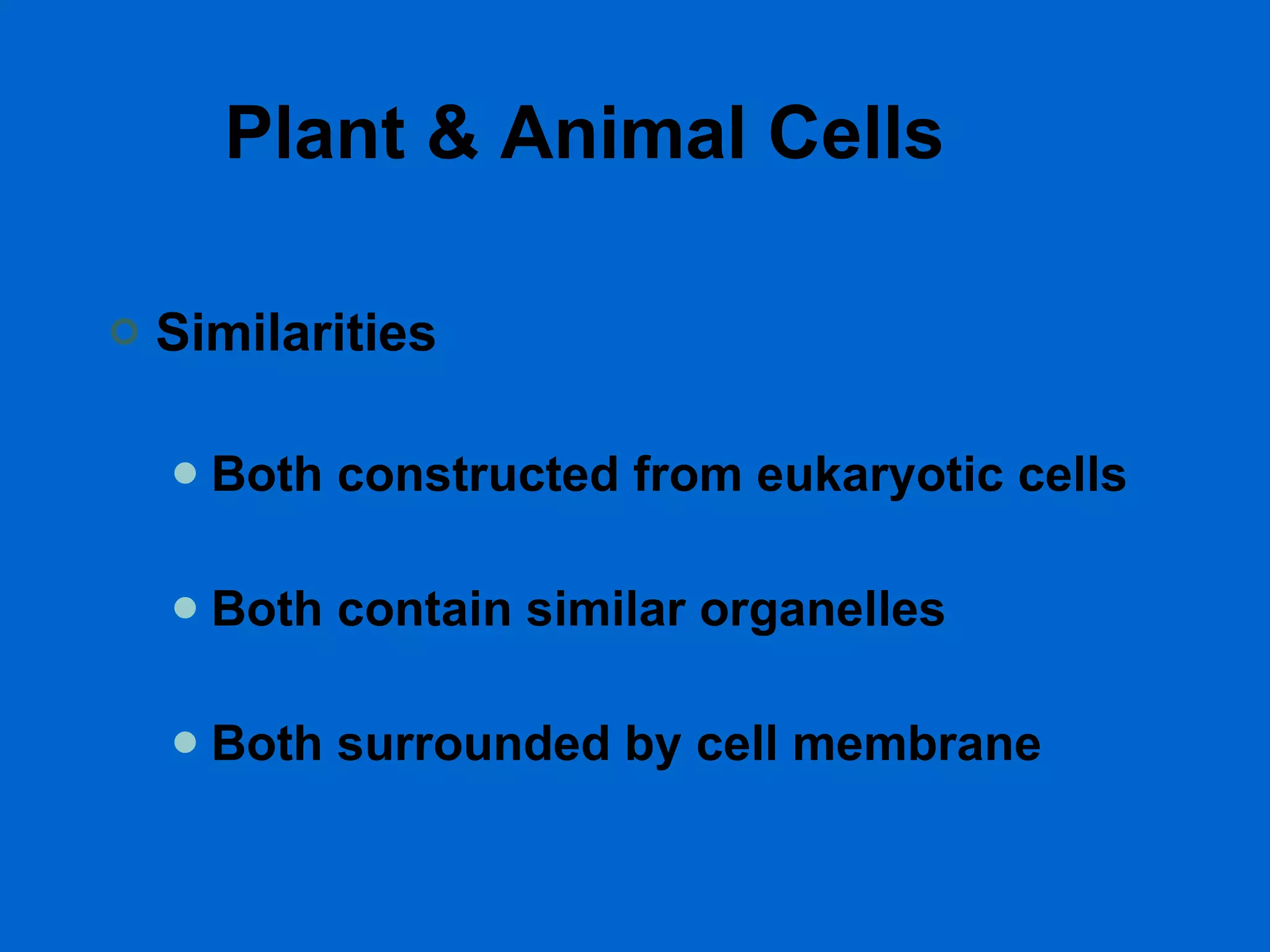 Plant & Animal Cells

Similarities

Both constructed from eukaryotic cells

Both contain similar organelles

Both surrounded by cell membrane